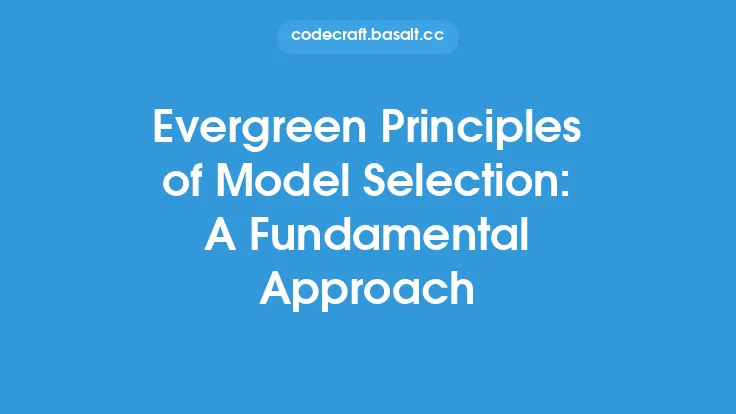 codecraft.basalt.cc

Evergreen Principles of Model Selection: A Fundamental Approach